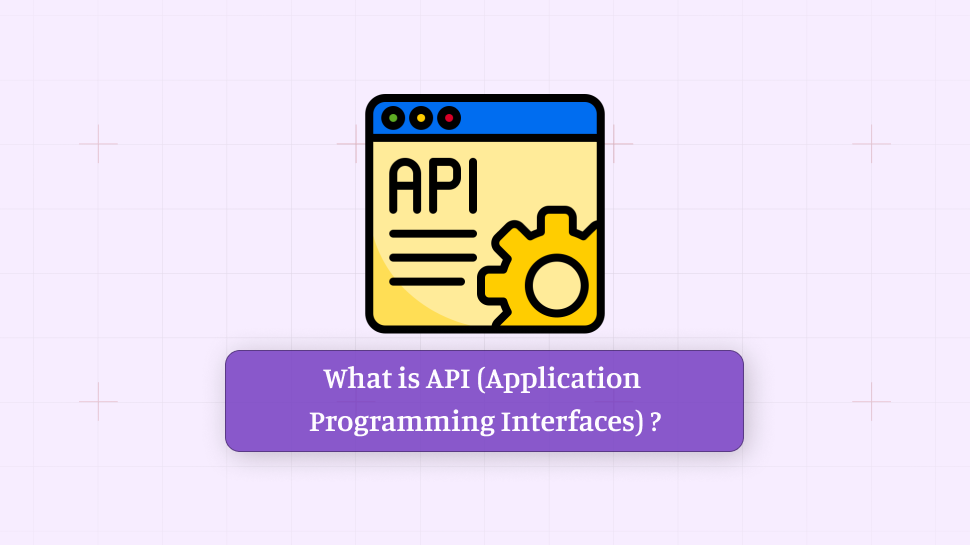 API

What is API (Application Programming Interfaces) ?